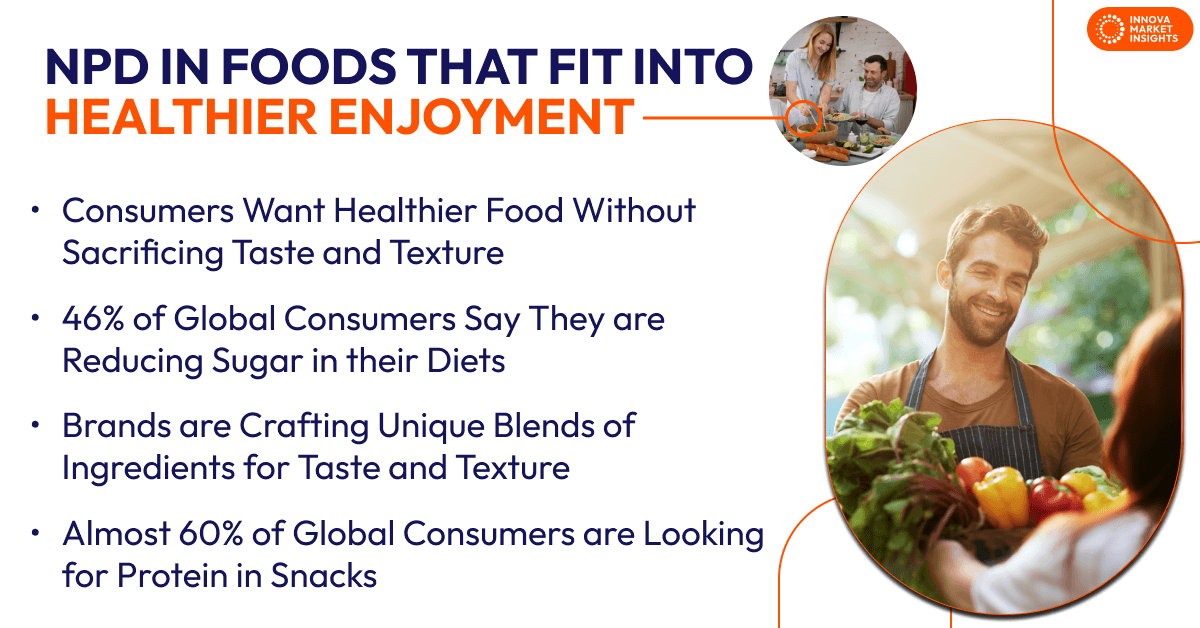 INNOVA MARKET INSIGHTS

NPD IN FOODS THAT FIT INTO HEALTHIER ENJOYMENT

• Consumers Want Healthier Food Without Sacrificing Taste and Texture

• 46% of Global Consumers Say They are Reducing Sugar in their Diets

• Brands are Crafting Unique Blends of Ingredients for Taste and Texture

• Almost 60% of Global Consumers are Looking for Protein in Snacks